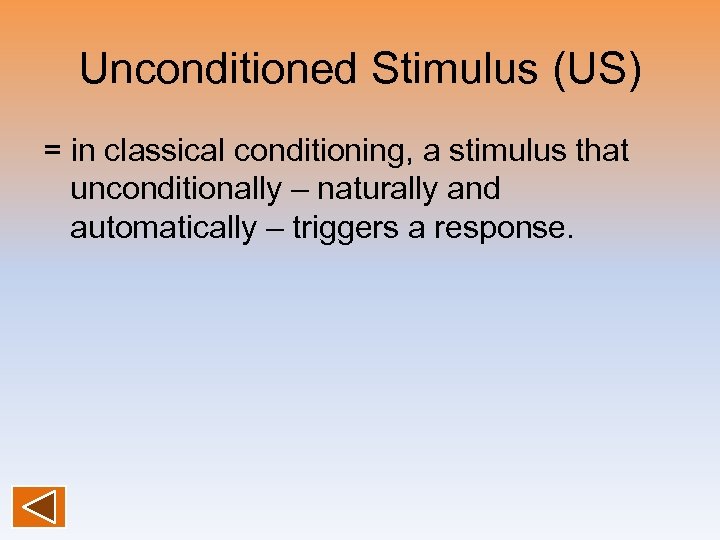 Unconditioned Stimulus (US)

= in classical conditioning, a stimulus that unconditionally – naturally and automatically – triggers a response.